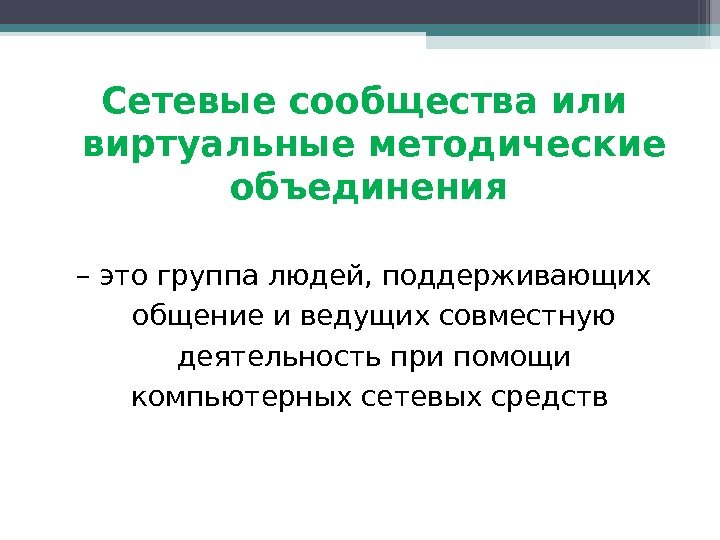 Сетевые сообщества или виртуальные методические объединения

– это группа людей, поддерживающих общение и ведущих совместную деятельность при помощи компьютерных сетевых средств